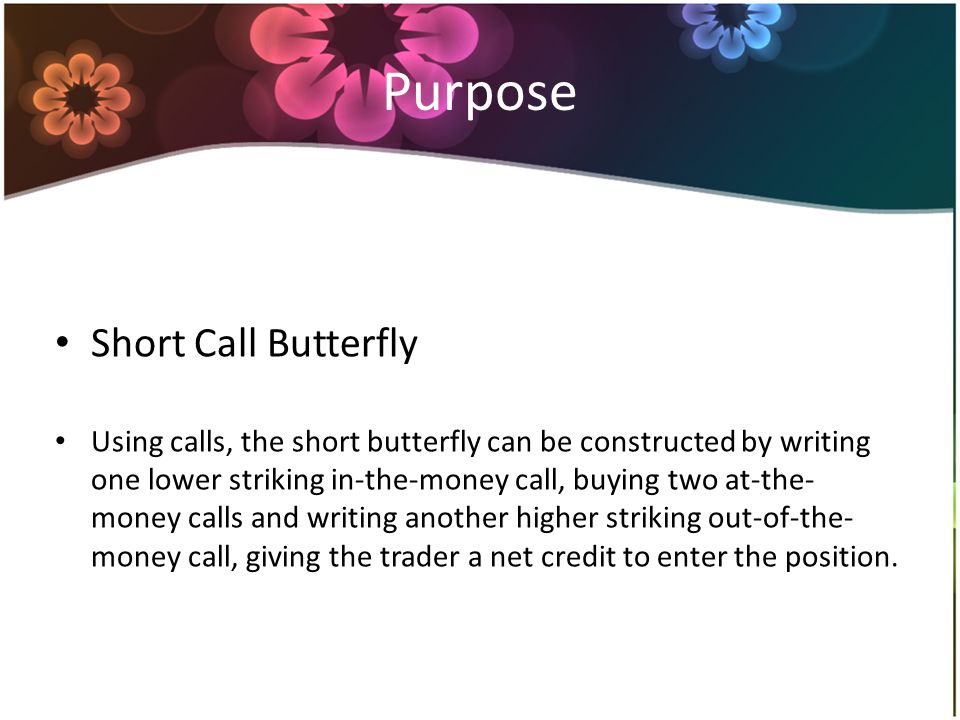 Purpose

• Short Call Butterfly

• Using calls, the short butterfly can be constructed by writing one lower striking in-the-money call, buying two at-the-money calls and writing another higher striking out-of-the-money call, giving the trader a net credit to enter the position.